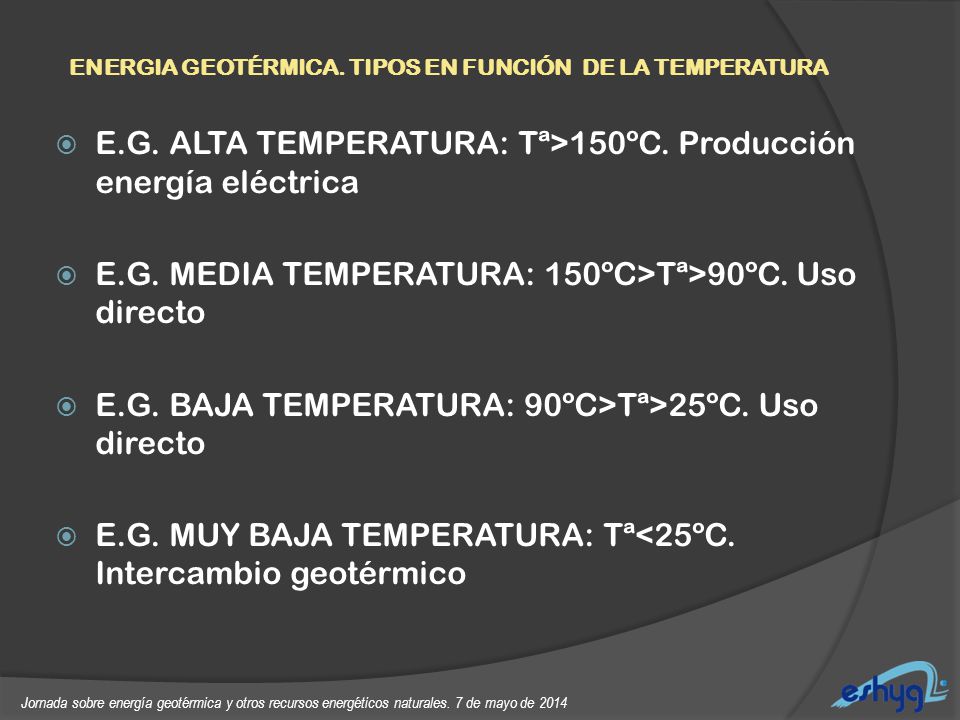 ENERGIA GEOTÉRMICA. TIPOS EN FUNCIÓN DE LA TEMPERATURA

E.G. ALTA TEMPERATURA: Tª>150ºC. Producción energía eléctrica

E.G. MEDIA TEMPERATURA: 150ºC>Tª>90ºC. Uso directo

E.G. BAJA TEMPERATURA: 90ºC>Tª>25ºC. Uso directo

E.G. MUY BAJA TEMPERATURA: Tª<25ºC. Intercambio geotérmico

Jornada sobre energía geotérmica y otros recursos energéticos naturales. 7 de mayo de 2014

eshyg